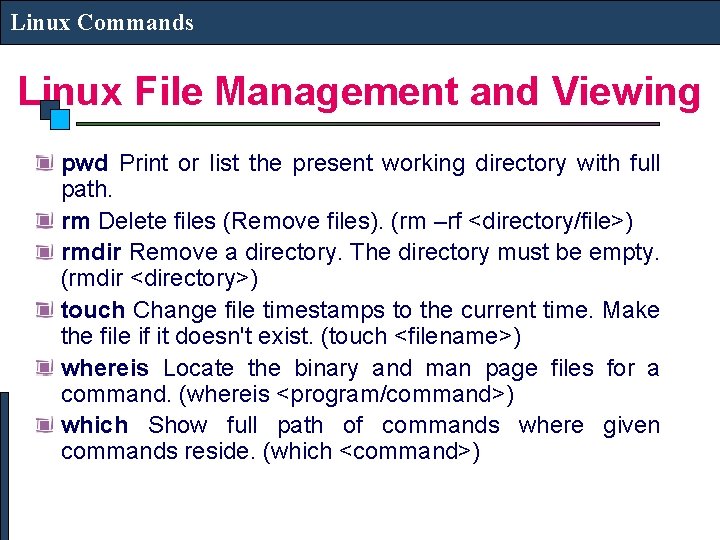 Linux Commands

Linux File Management and Viewing

pwd Print or list the present working directory with full path.

rm Delete files (Remove files). (rm –rf <directory/file>)

rmdir Remove a directory. The directory must be empty. (rmdir <directory>)

touch Change file timestamps to the current time. Make the file if it doesn't exist. (touch <filename>)

whereis Locate the binary and man page files for a command. (whereis <program/command>)

which Show full path of commands where given commands reside. (which <command>)